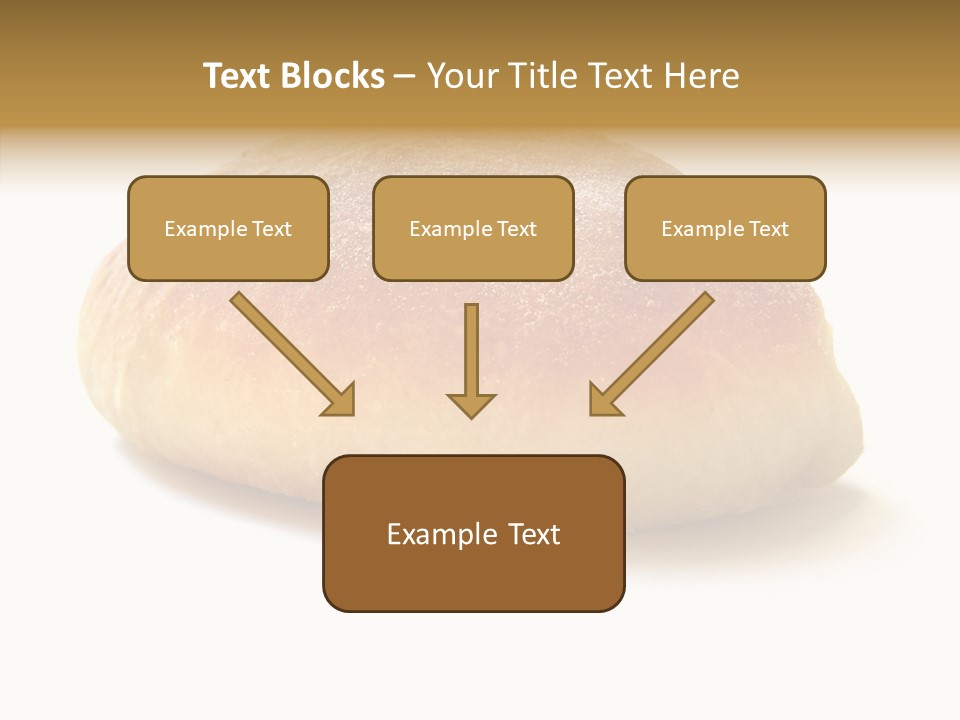 Text Blocks – Your Title Text Here

Example Text

Example Text

Example Text

Example Text